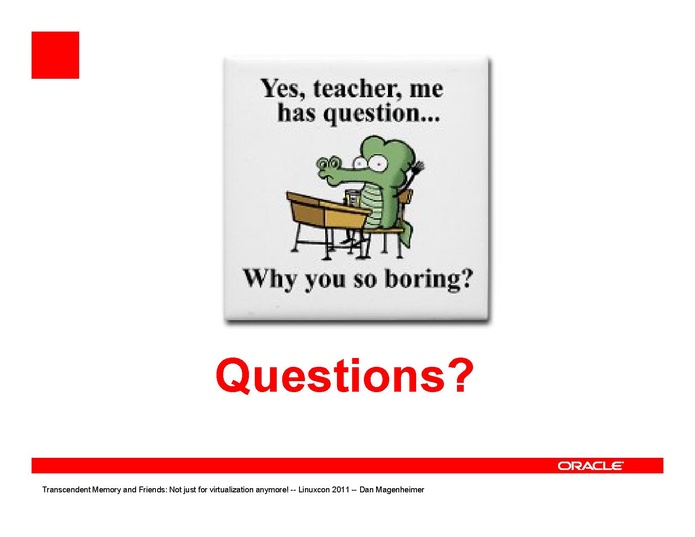 Yes, teacher, me has question...

Why you so boring?

Questions?

ORACLE

Transcendent Memory and Friends: Not just for virtualization anymore! -- Linuxcon 2011 -- Dan Magenheimer